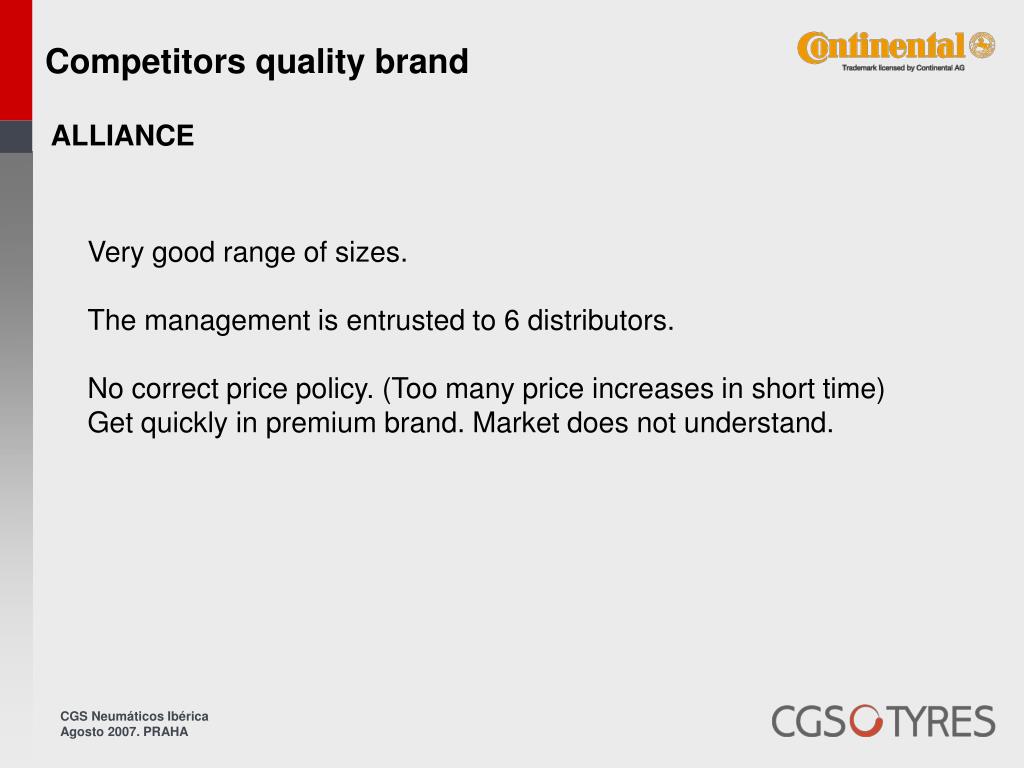 Competitors quality brand

Continental
Trademark licensed by Continental AG

ALLIANCE

Very good range of sizes.

The management is entrusted to 6 distributors.

No correct price policy. (Too many price increases in short time)
Get quickly in premium brand. Market does not understand.

CGS Neumáticos Ibérica
Agosto 2007. PRAHA

CGS TYRES